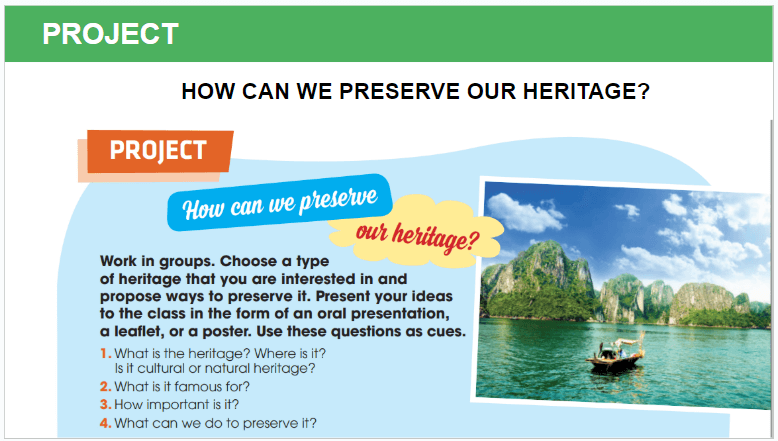 PROJECT

HOW CAN WE PRESERVE OUR HERITAGE?

PROJECT

How can we preserve our heritage?

Work in groups. Choose a type of heritage that you are interested in and propose ways to preserve it. Present your ideas to the class in the form of an oral presentation, a leaflet, or a poster. Use these questions as cues.

1. What is the heritage? Where is it? Is it cultural or natural heritage?
2. What is it famous for?
3. How important is it?
4. What can we do to preserve it?